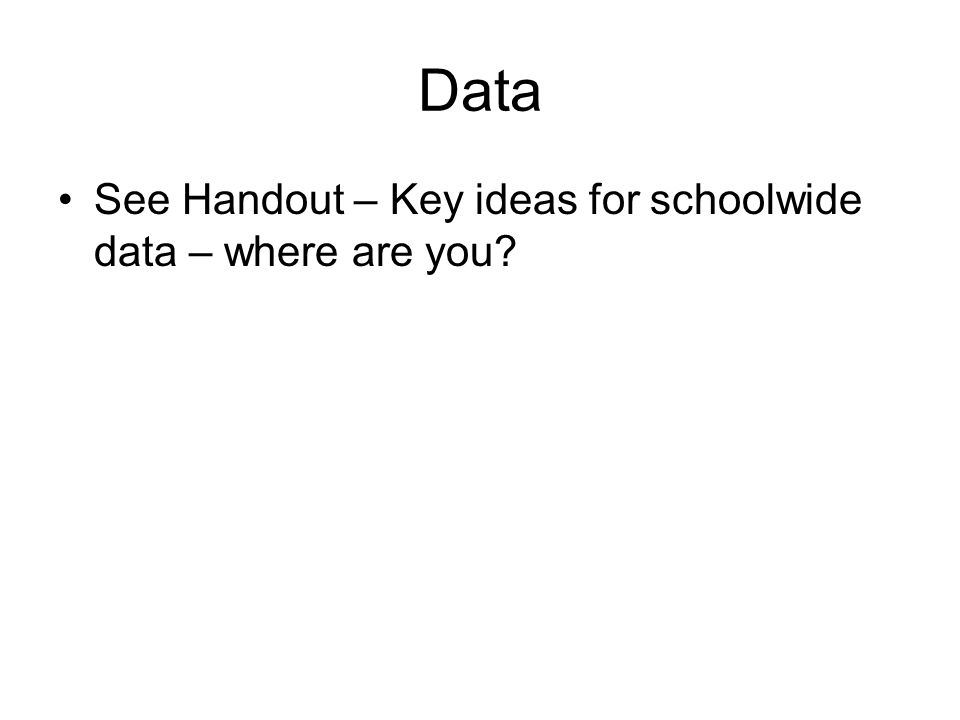 Data

• See Handout – Key ideas for schoolwide data – where are you?